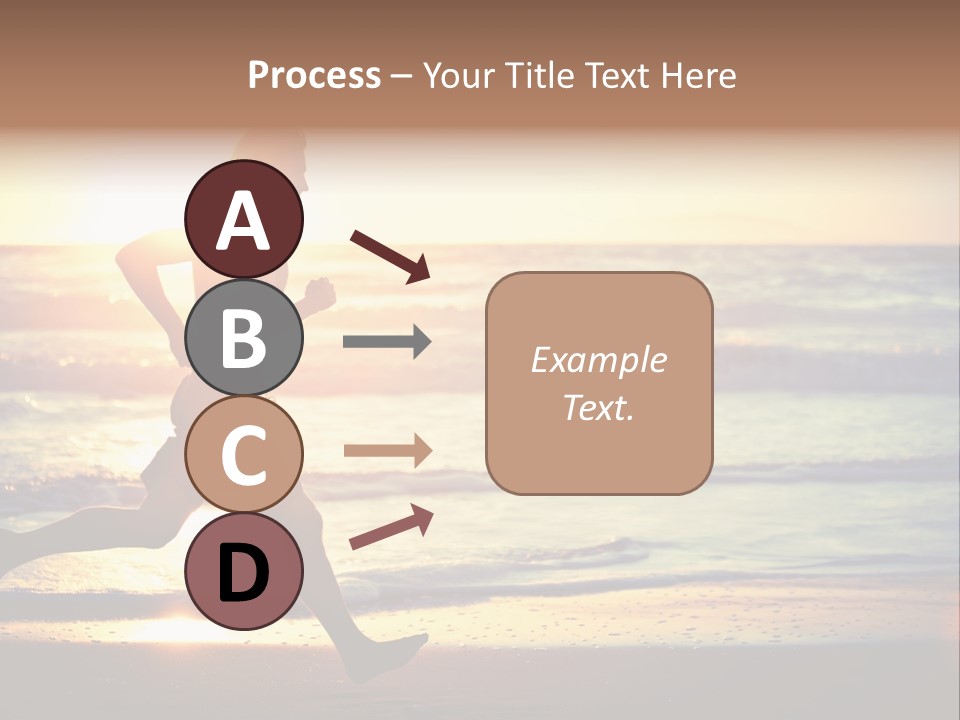 Process – Your Title Text Here

A

B

C

D

Example Text.